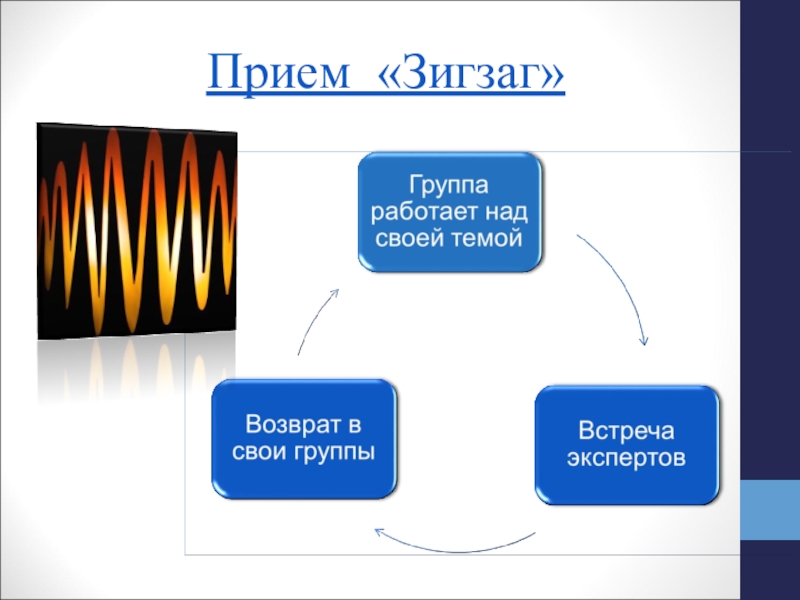 Прием «Зигзаг»

Группа работает над своей темой

Встреча экспертов

Возврат в свои группы